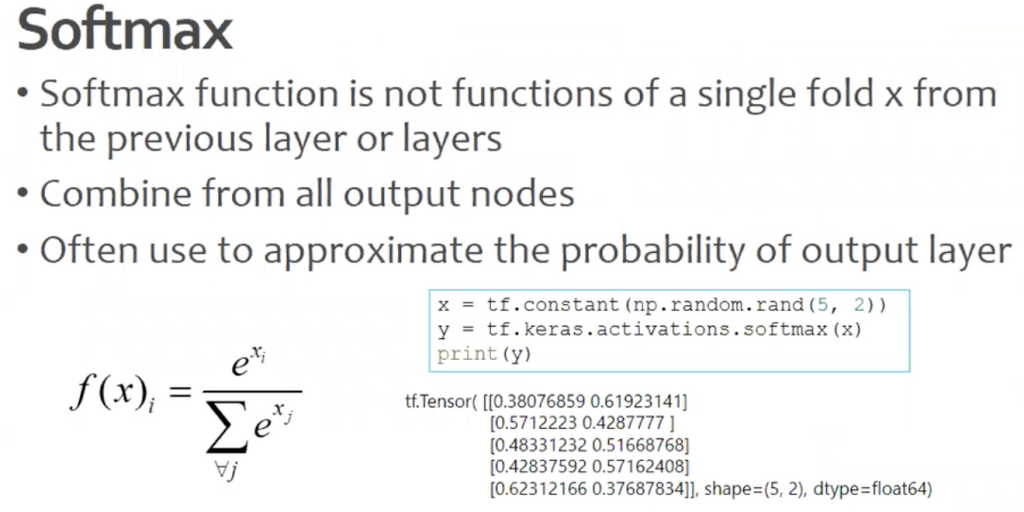 Softmax

• Softmax function is not functions of a single fold x from the previous layer or layers
• Combine from all output nodes
• Often use to approximate the probability of output layer

$f(x)_i = \frac{e^{x_i}}{\sum_{\forall j} e^{x_j}}$

x = tf.constant(np.random.rand(5, 2))
y = tf.keras.activations.softmax(x)
print(y)

tf.Tensor( [[0.38076859 0.61923141]
[0.5712223 0.4287777 ]
[0.48331232 0.51668768]
[0.42837592 0.57162408]
[0.62312166 0.37687834]], shape=(5, 2), dtype=float64)